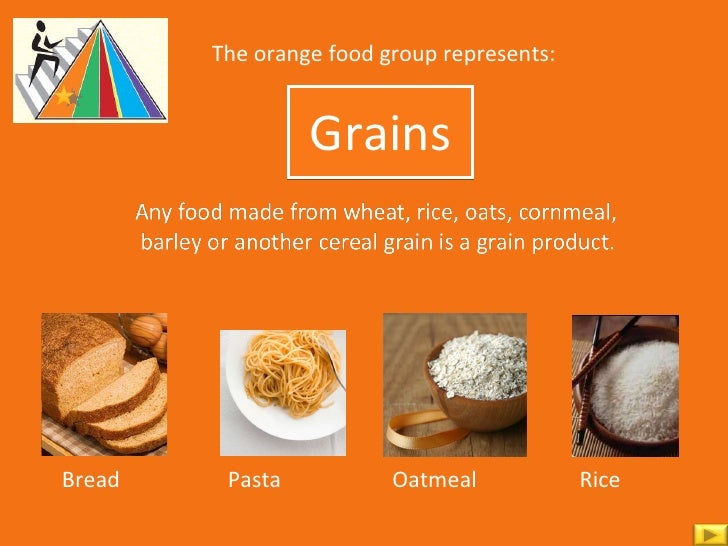 The orange food group represents:

Grains

Any food made from wheat, rice, oats, cornmeal, barley or another cereal grain is a grain product.

Bread

Pasta

Oatmeal

Rice